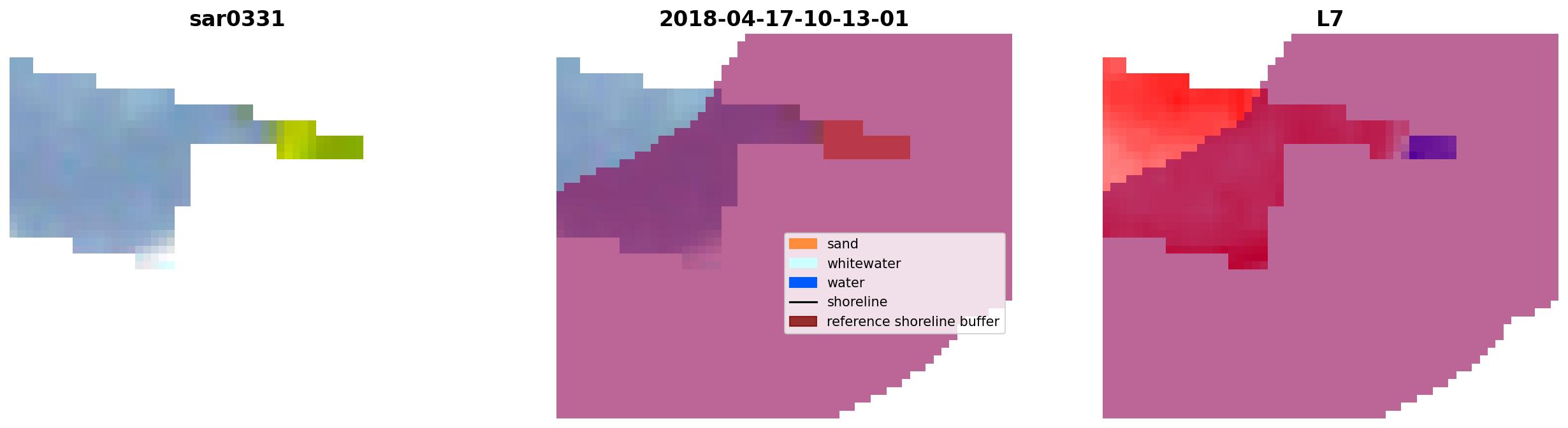 sar0331

2018-04-17-10-13-01

sand
whitewater
water
shoreline
reference shoreline buffer

L7